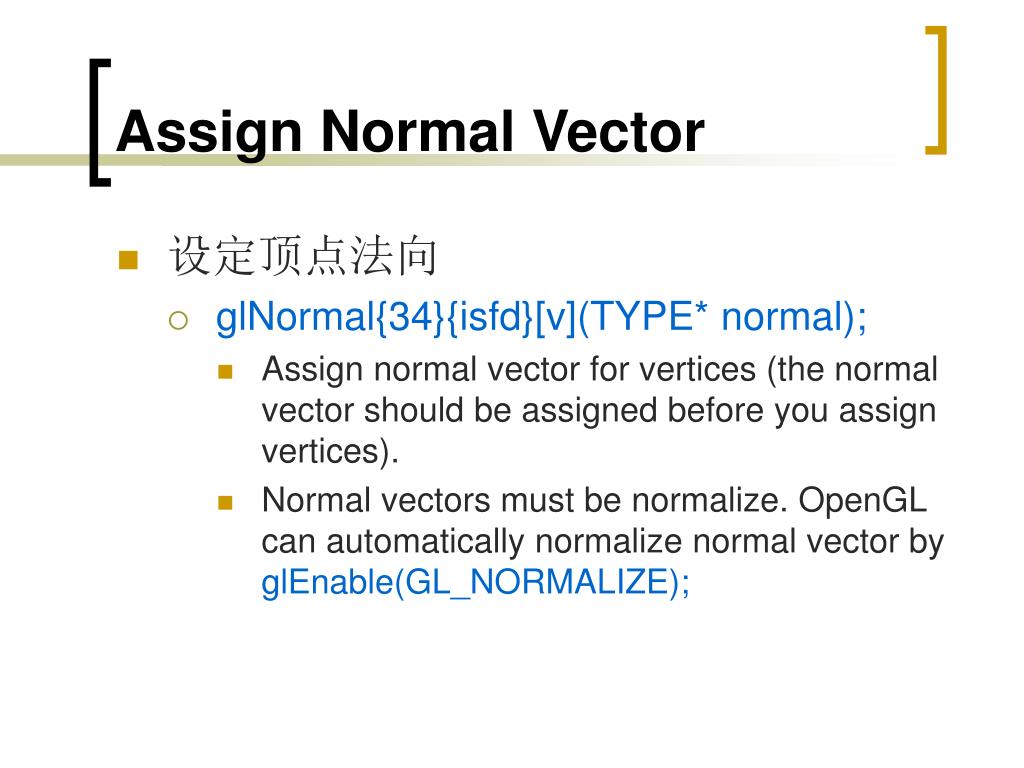 Assign Normal Vector

设定顶点法向

glNormal{34}{isfd}[v](TYPE* normal);

Assign normal vector for vertices (the normal vector should be assigned before you assign vertices).

Normal vectors must be normalize. OpenGL can automatically normalize normal vector by glEnable(GL_NORMALIZE);